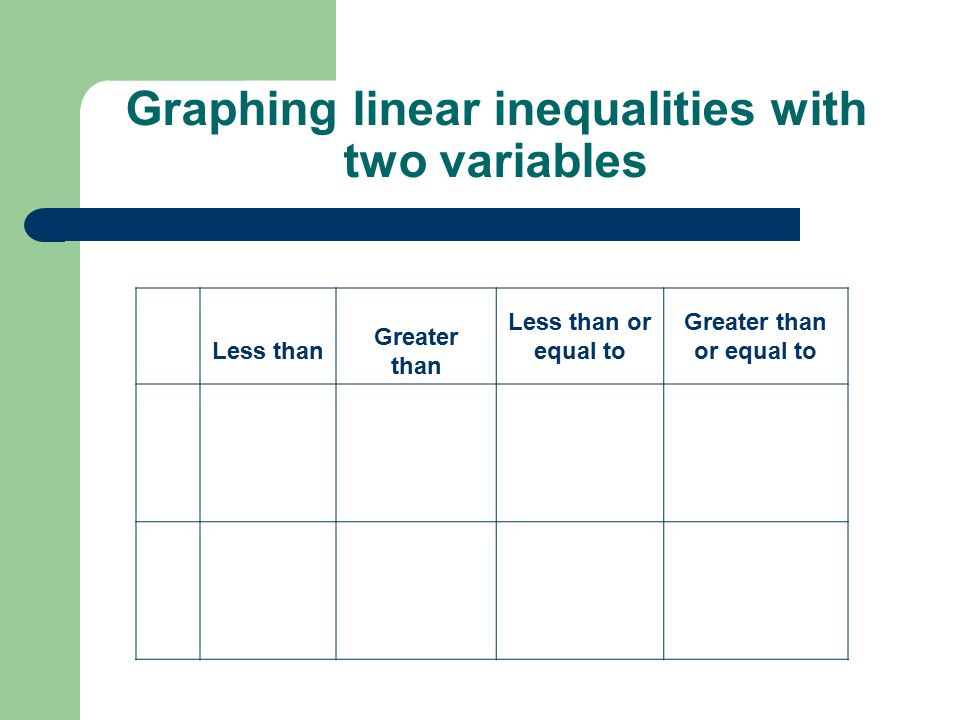 Graphing linear inequalities with two variables

| | Less than | Greater than | Less than or equal to | Greater than or equal to |
|---|---|---|---|---|
| | | | | |
| | | | | |